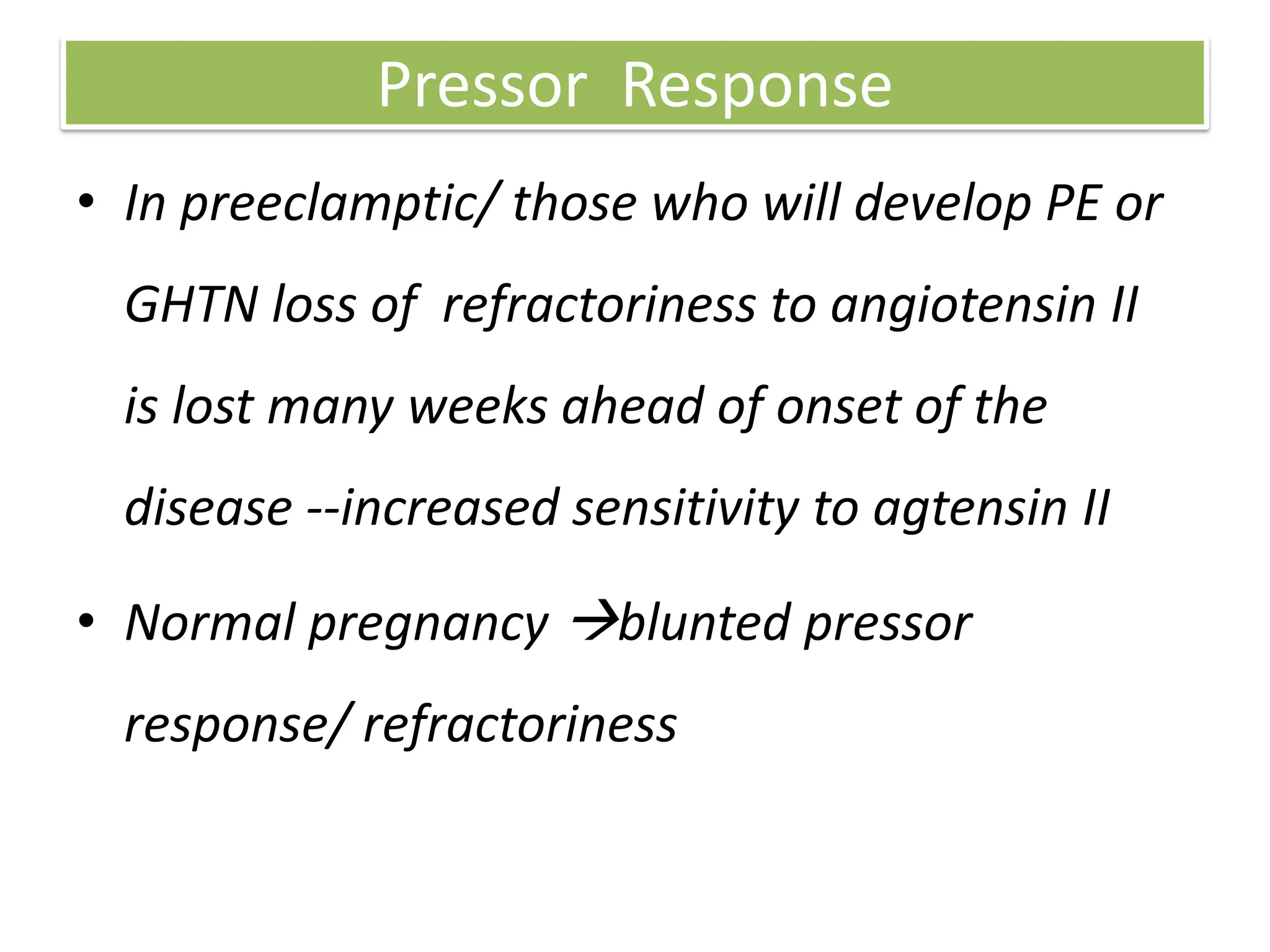 Pressor Response

• In preeclamptic/ those who will develop PE or GHTN loss of refractoriness to angiotensin II is lost many weeks ahead of onset of the disease --increased sensitivity to agtensin II

• Normal pregnancy →blunted pressor response/ refractoriness